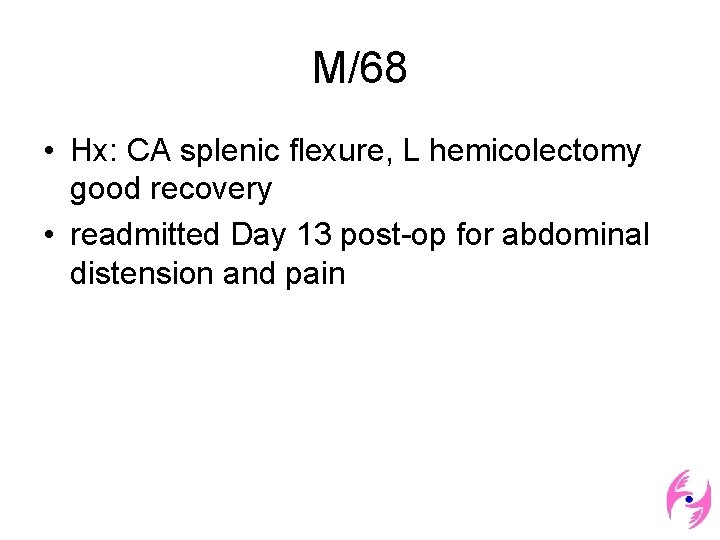 M/68

• Hx: CA splenic flexure, L hemicolectomy good recovery
• readmitted Day 13 post-op for abdominal distension and pain